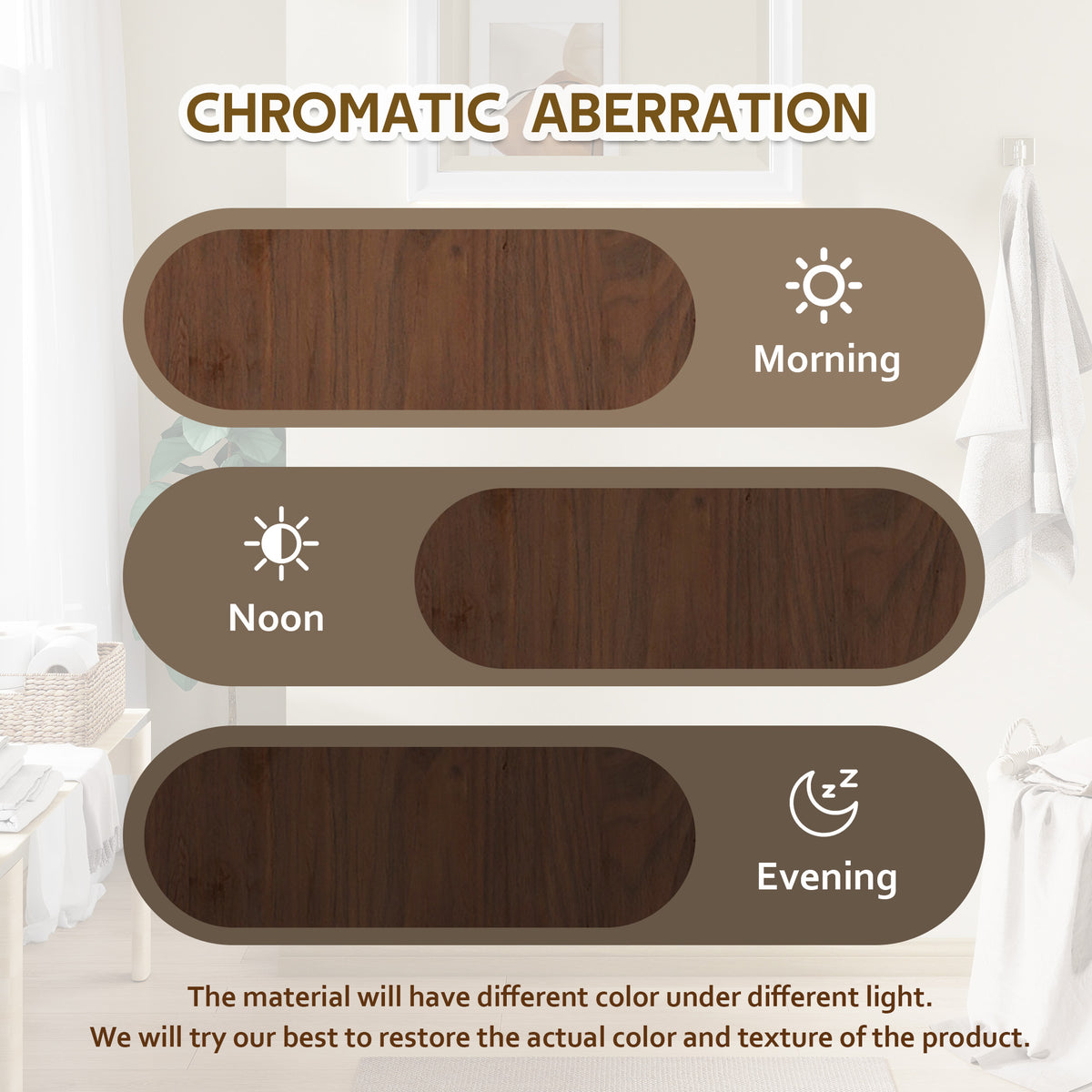 CHROMATIC ABERRATION

Morning

Noon

Evening

The material will have different color under different light.
We will try our best to restore the actual color and texture of the product.